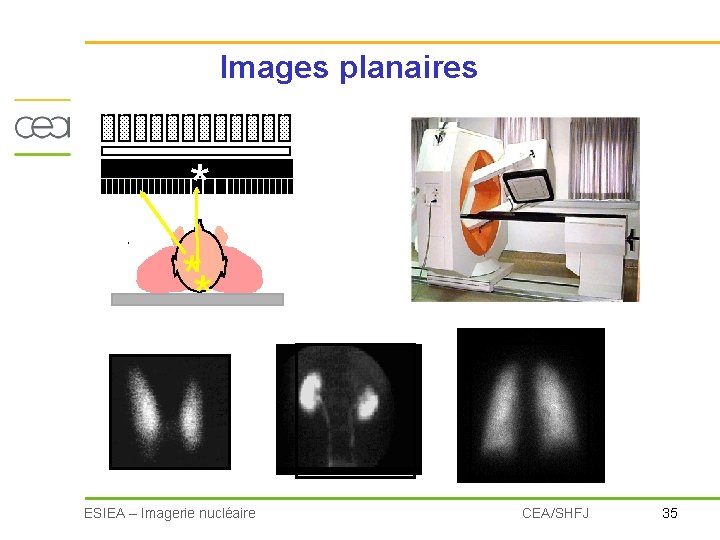 Images planaires

cea

ESIEA – Imagerie nucléaire

CEA/SHFJ

35